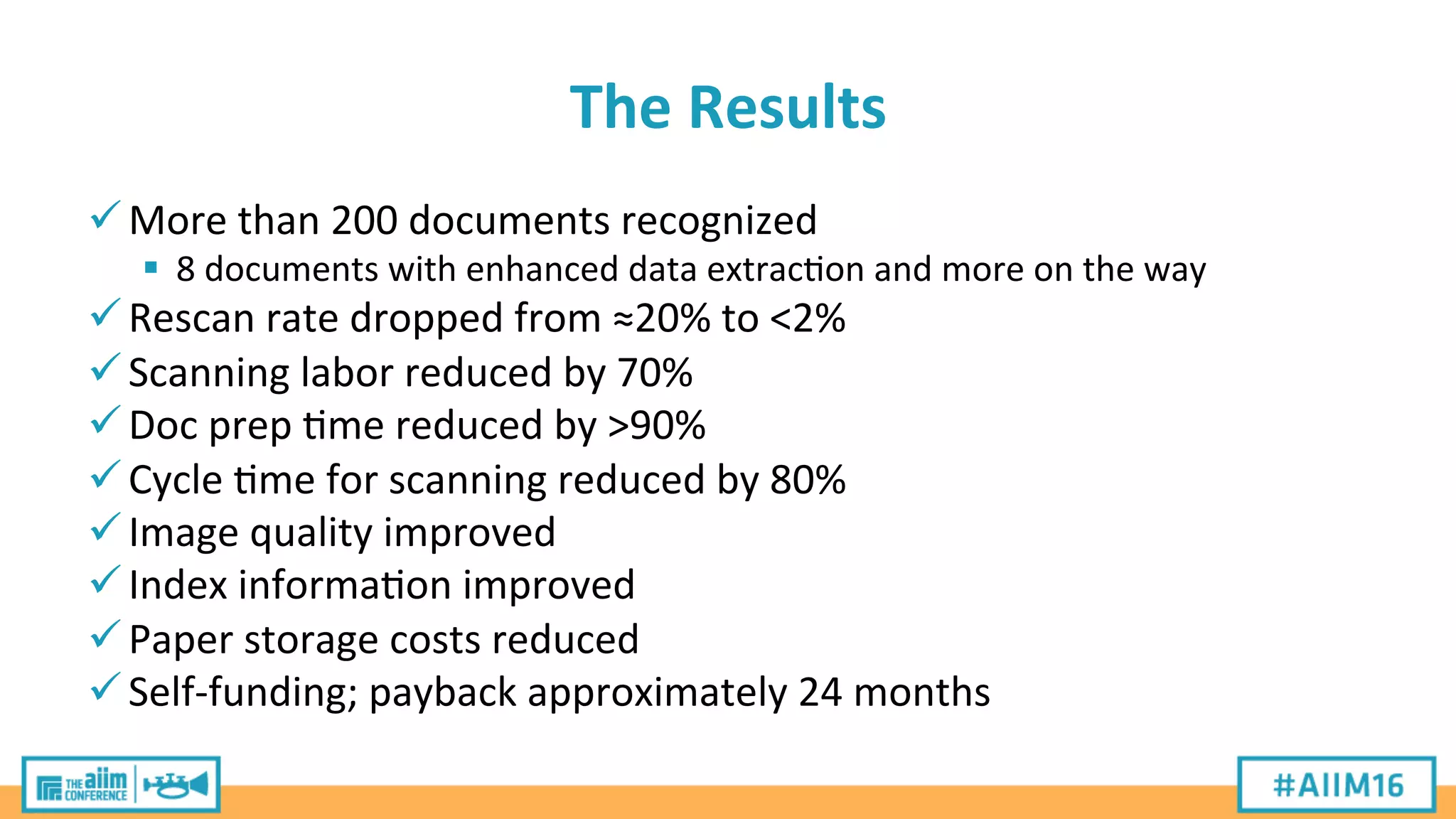 The Results

✓ More than 200 documents recognized

▪ 8 documents with enhanced data extraction and more on the way

✓ Rescan rate dropped from ≈20% to <2%

✓ Scanning labor reduced by 70%

✓ Doc prep time reduced by >90%

✓ Cycle time for scanning reduced by 80%

✓ Image quality improved

✓ Index information improved

✓ Paper storage costs reduced

✓ Self-funding; payback approximately 24 months

THE aiim CONFERENCE

#AIIM16